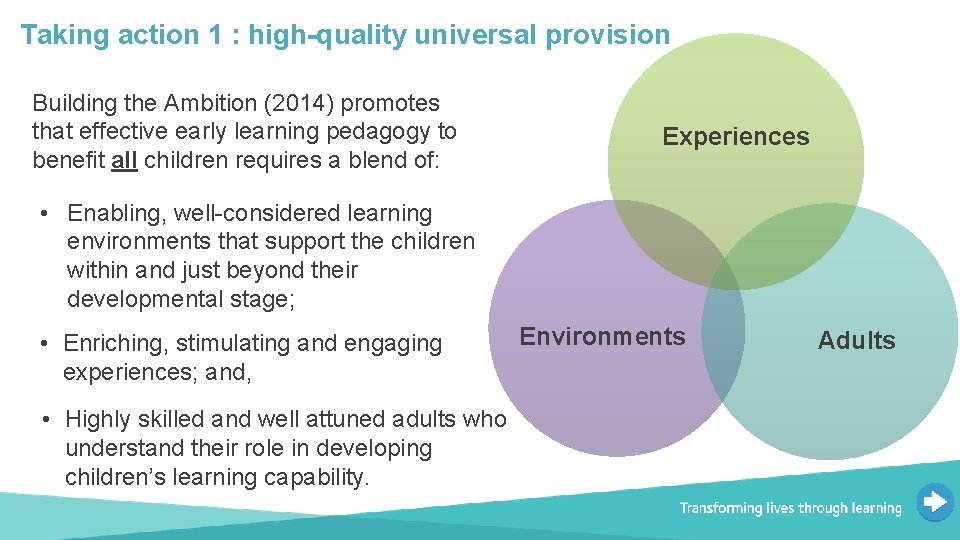 Taking action 1 : high-quality universal provision

Building the Ambition (2014) promotes that effective early learning pedagogy to benefit all children requires a blend of:

• Enabling, well-considered learning environments that support the children within and just beyond their developmental stage;

• Enriching, stimulating and engaging experiences; and,

• Highly skilled and well attuned adults who understand their role in developing children's learning capability.

Experiences

Environments

Adults

Transforming lives through learning